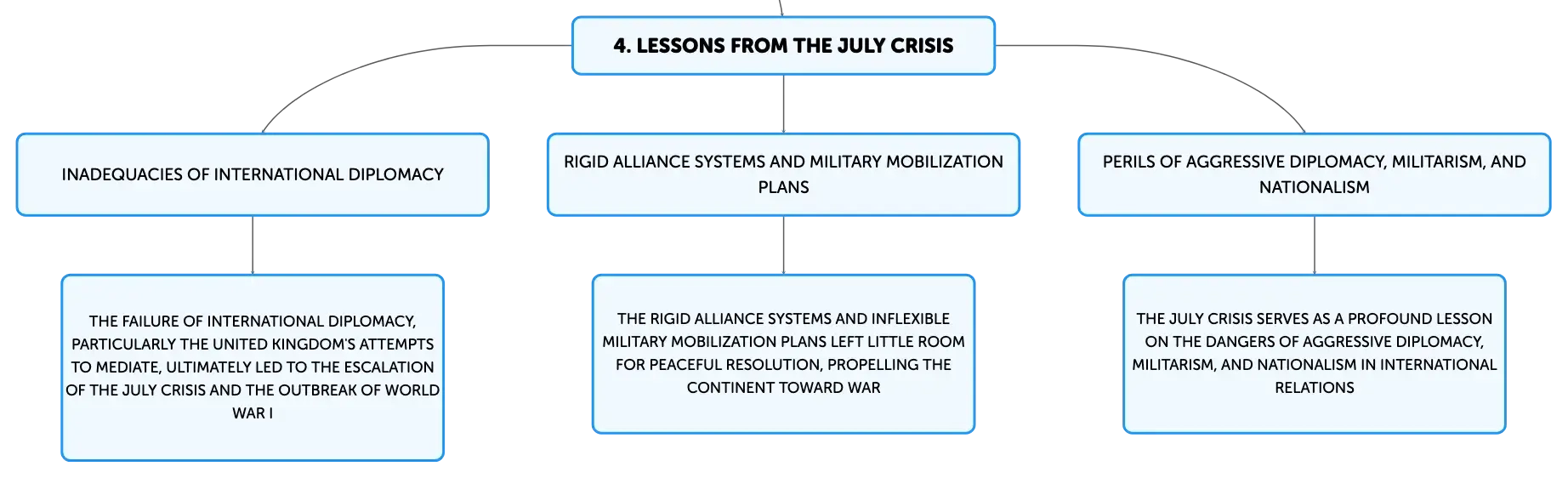 4. LESSONS FROM THE JULY CRISIS

INADEQUACIES OF INTERNATIONAL DIPLOMACY

THE FAILURE OF INTERNATIONAL DIPLOMACY, PARTICULARLY THE UNITED KINGDOM'S ATTEMPTS TO MEDIATE, ULTIMATELY LED TO THE ESCALATION OF THE JULY CRISIS AND THE OUTBREAK OF WORLD WAR I

RIGID ALLIANCE SYSTEMS AND MILITARY MOBILIZATION PLANS

THE RIGID ALLIANCE SYSTEMS AND INFLEXIBLE MILITARY MOBILIZATION PLANS LEFT LITTLE ROOM FOR PEACEFUL RESOLUTION, PROPELLING THE CONTINENT TOWARD WAR

PERILS OF AGGRESSIVE DIPLOMACY, MILITARISM, AND NATIONALISM

THE JULY CRISIS SERVES AS A PROFOUND LESSON ON THE DANGERS OF AGGRESSIVE DIPLOMACY, MILITARISM, AND NATIONALISM IN INTERNATIONAL RELATIONS